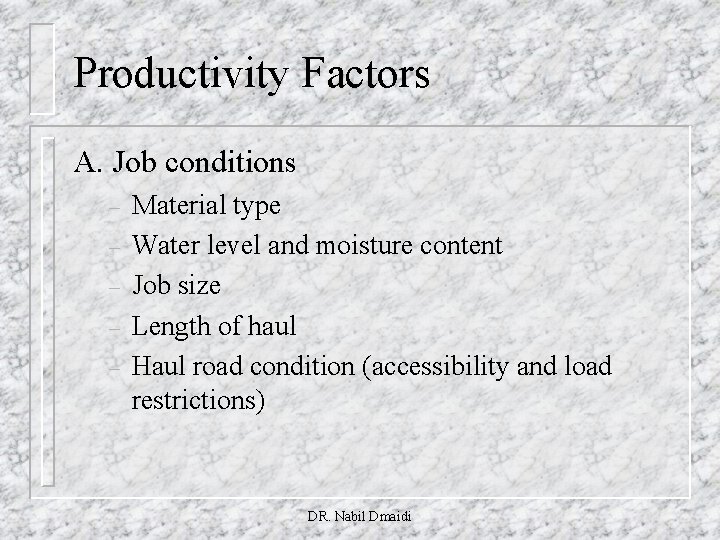 Productivity Factors

A. Job conditions

– Material type
– Water level and moisture content
– Job size
– Length of haul
– Haul road condition (accessibility and load restrictions)

DR. Nabil Dmaidi